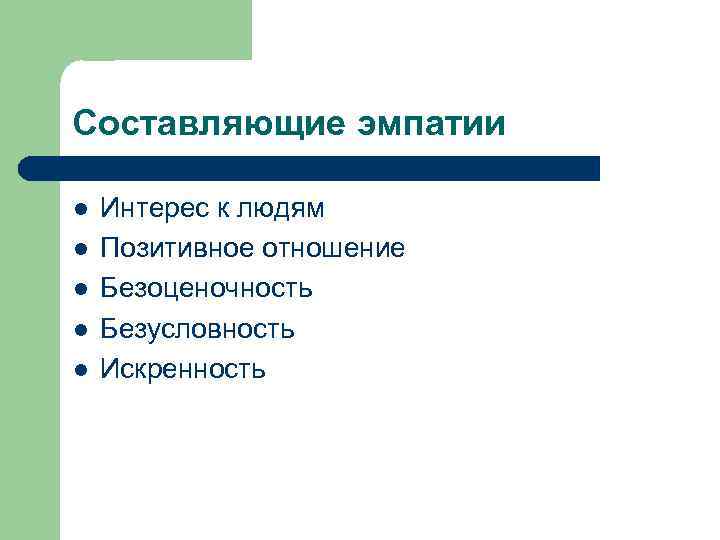 Составляющие эмпатии

- Интерес к людям
- Позитивное отношение
- Безоценочность
- Безусловность
- Искренность